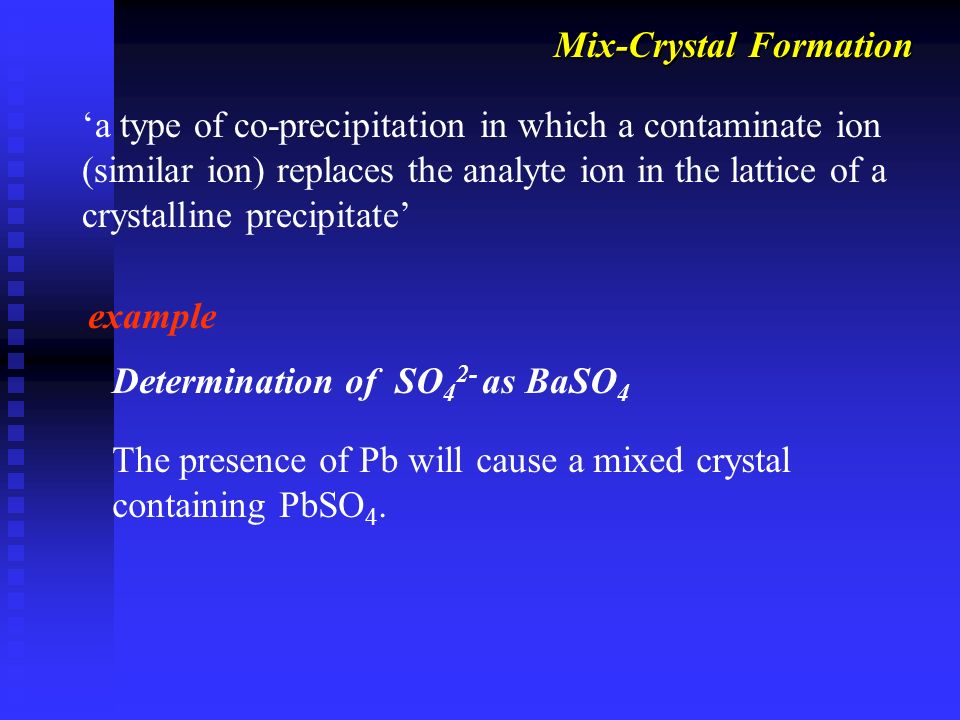 Mix-Crystal Formation

‘a type of co-precipitation in which a contaminate ion (similar ion) replaces the analyte ion in the lattice of a crystalline precipitate’

example

Determination of $SO_4^{2-}$ as $BaSO_4$

The presence of Pb will cause a mixed crystal containing $PbSO_4$.